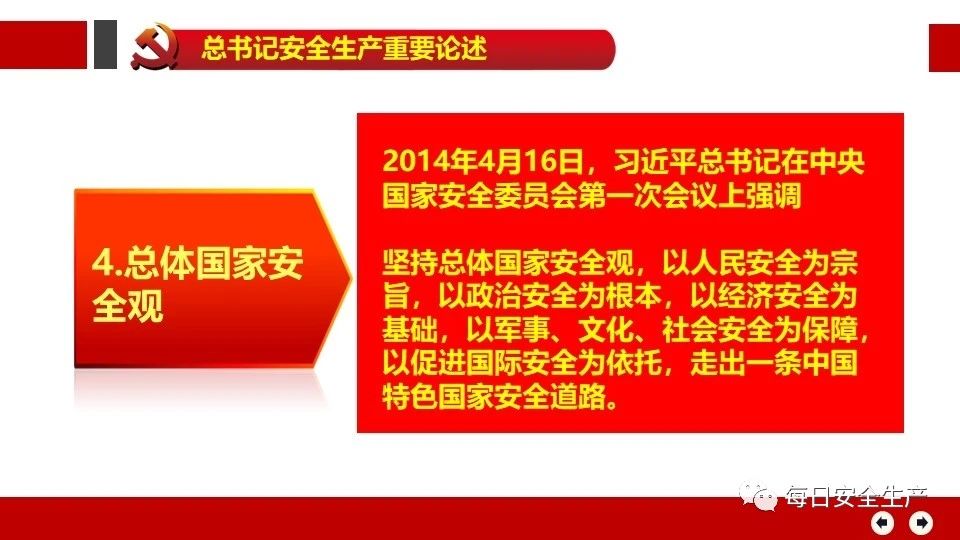 总书记安全生产重要论述

4.总体国家安全观

2014年4月16日，习近平总书记在中央国家安全委员会第一次会议上强调

坚持总体国家安全观，以人民安全为宗旨，以政治安全为根本，以经济安全为基础，以军事、文化、社会安全为保障，以促进国际安全为依托，走出一条中国特色国家安全道路。

每日安全生产